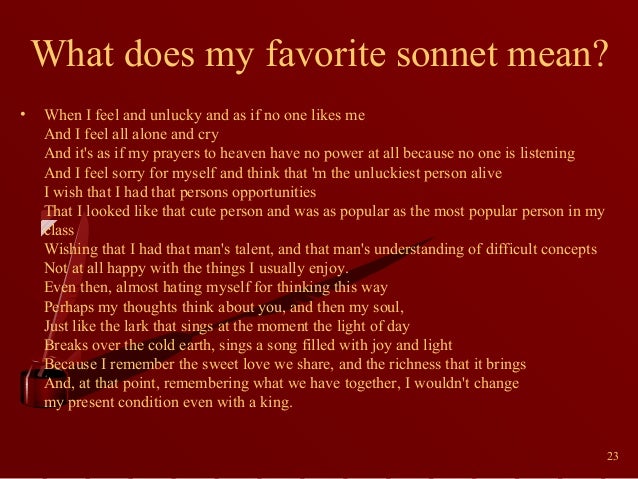 What does my favorite sonnet mean?

• When I feel and unlucky and as if no one likes me
And I feel all alone and cry
And it's as if my prayers to heaven have no power at all because no one is listening
And I feel sorry for myself and think that 'm the unluckiest person alive
I wish that I had that persons opportunities
That I looked like that cute person and was as popular as the most popular person in my class
Wishing that I had that man's talent, and that man's understanding of difficult concepts
Not at all happy with the things I usually enjoy.
Even then, almost hating myself for thinking this way
Perhaps my thoughts think about you, and then my soul,
Just like the lark that sings at the moment the light of day
Breaks over the cold earth, sings a song filled with joy and light
Because I remember the sweet love we share, and the richness that it brings
And, at that point, remembering what we have together, I wouldn't change
my present condition even with a king.

23